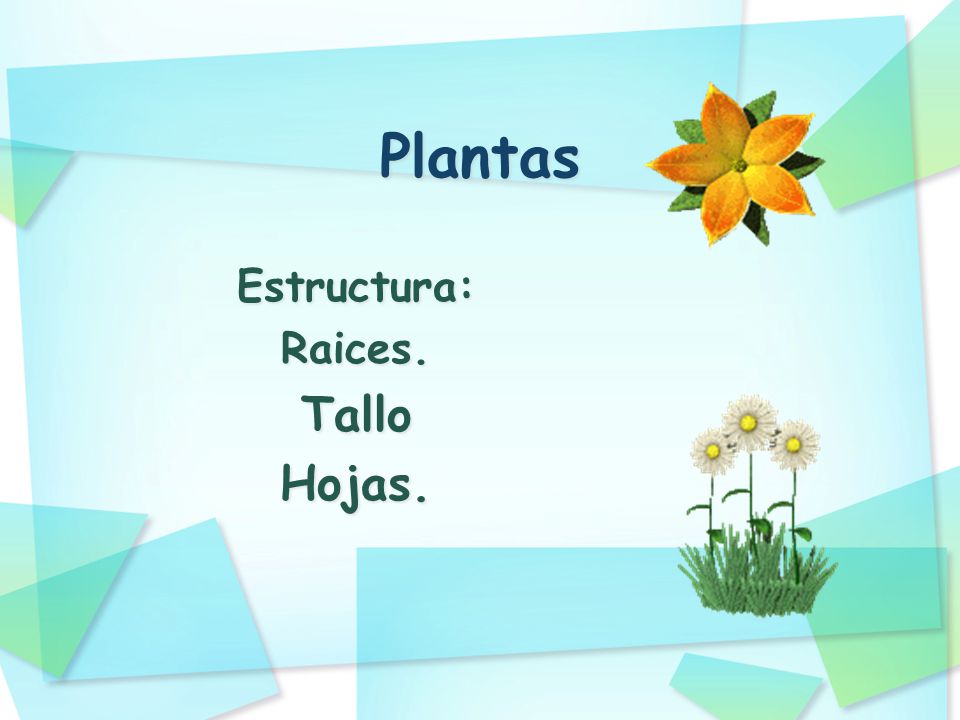 Plantas

Estructura:
Raices.
Tallo
Hojas.